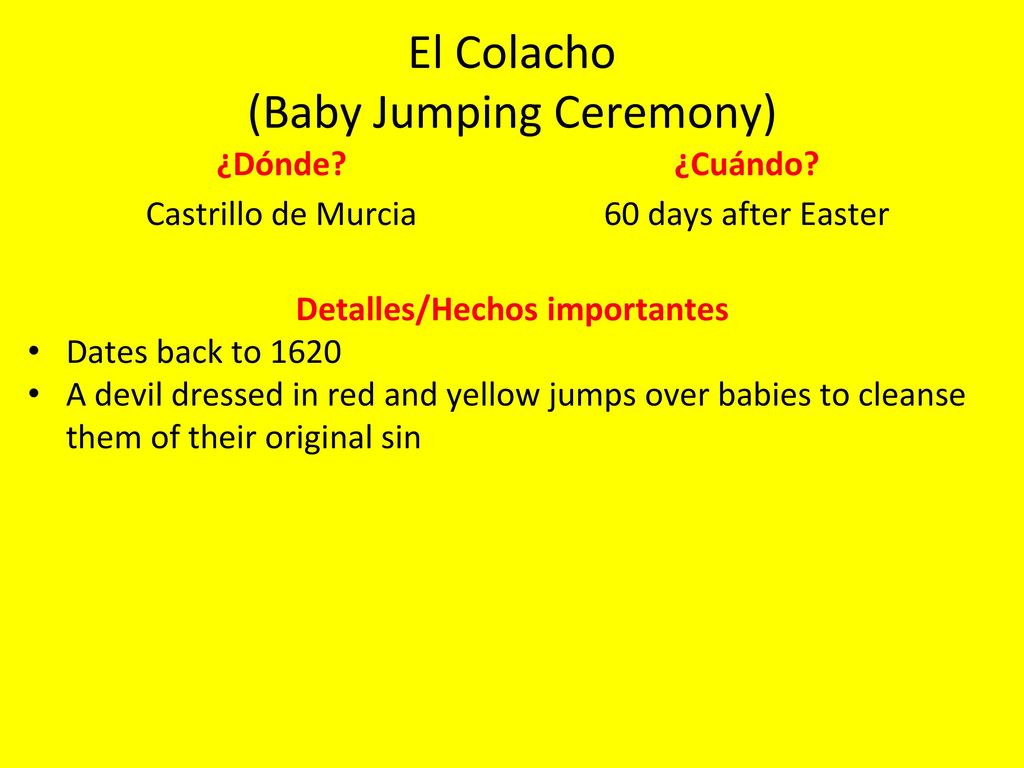 El Colacho
(Baby Jumping Ceremony)

¿Dónde?
Castrillo de Murcia

¿Cuándo?
60 days after Easter

Detalles/Hechos importantes
• Dates back to 1620
• A devil dressed in red and yellow jumps over babies to cleanse them of their original sin